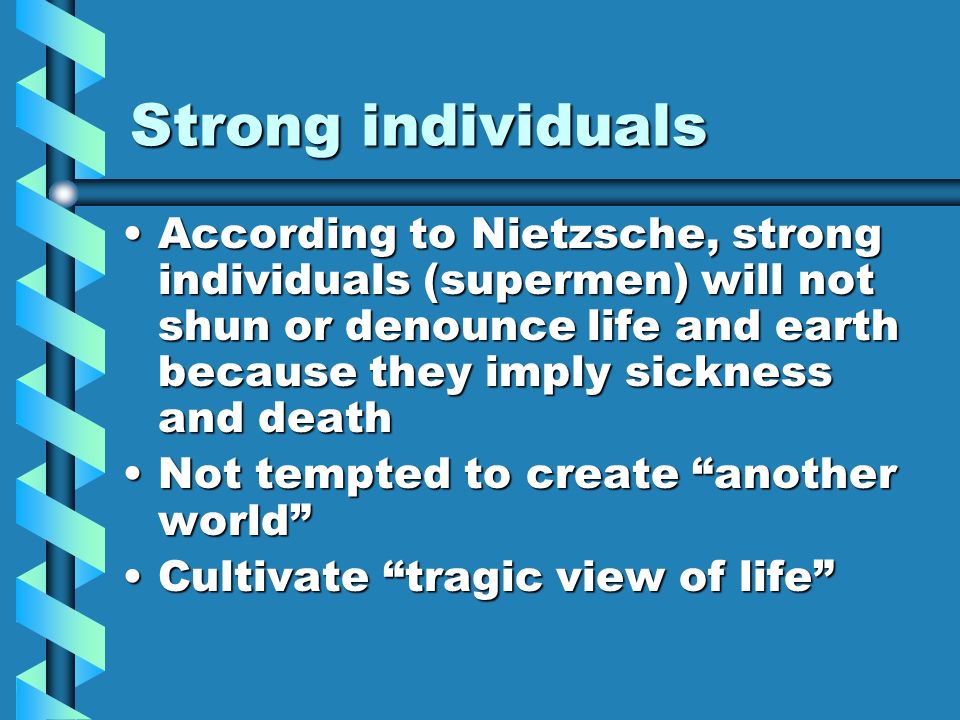 Strong individuals

• According to Nietzsche, strong individuals (supermen) will not shun or denounce life and earth because they imply sickness and death
• Not tempted to create “another world”
• Cultivate “tragic view of life”